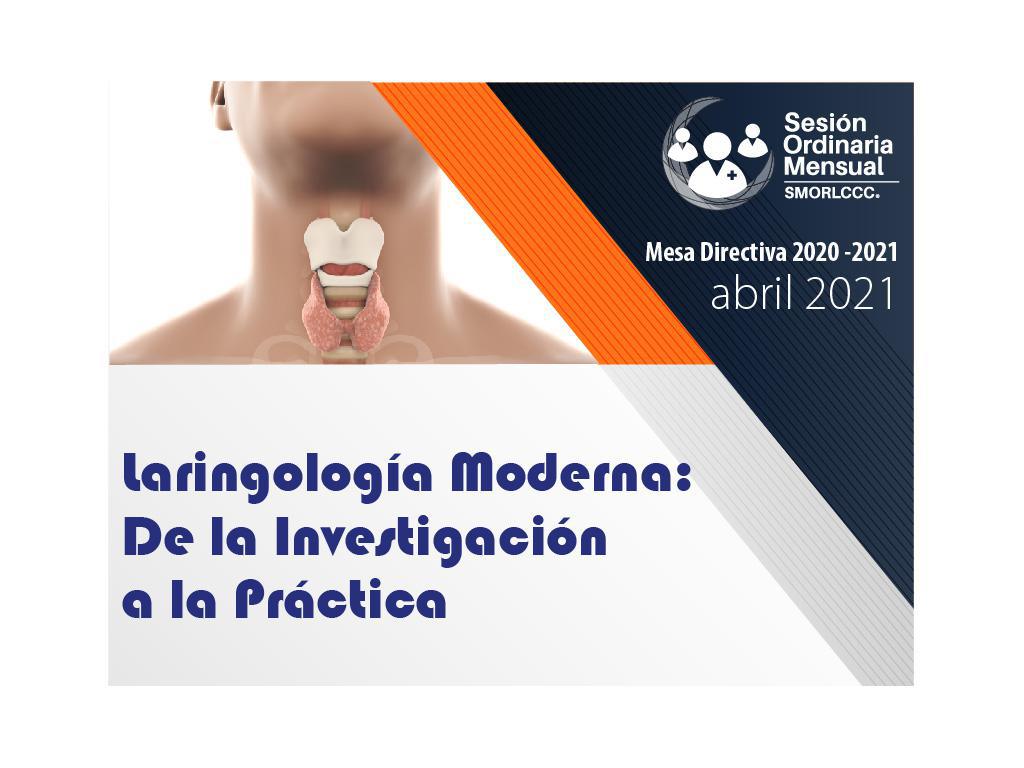 Sesión Ordinaria Mensual
SMORLCCC.

Mesa Directiva 2020 -2021
abril 2021

Laringología Moderna:
De la Investigación
a la Práctica